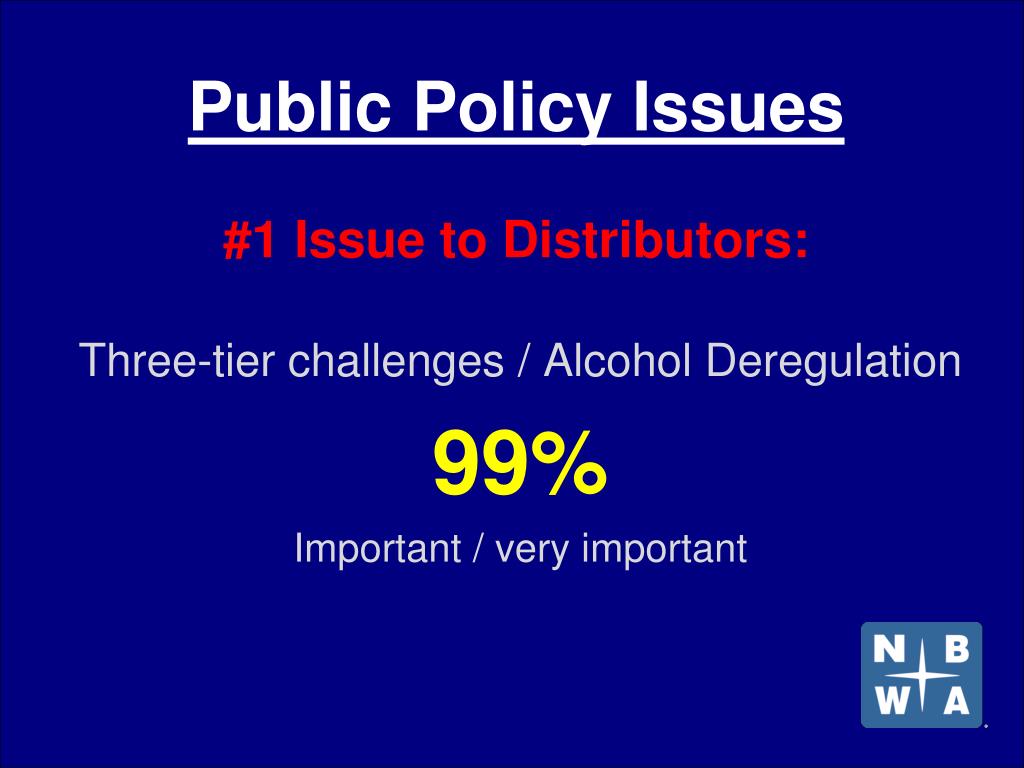 Public Policy Issues

#1 Issue to Distributors:

Three-tier challenges / Alcohol Deregulation

99%

Important / very important

N B
W A